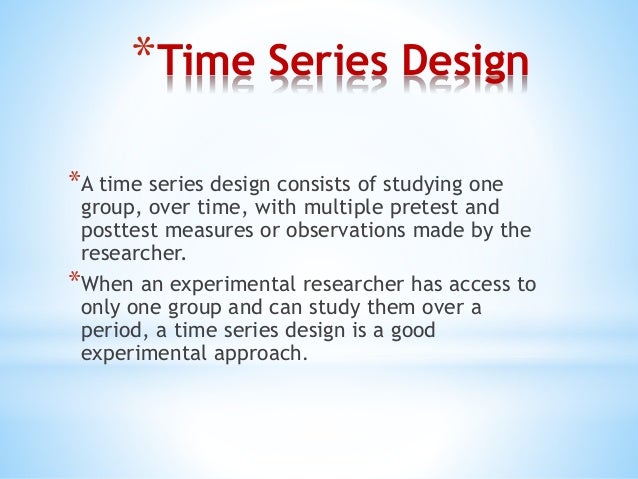 *Time Series Design

*A time series design consists of studying one group, over time, with multiple pretest and posttest measures or observations made by the researcher.

*When an experimental researcher has access to only one group and can study them over a period, a time series design is a good experimental approach.